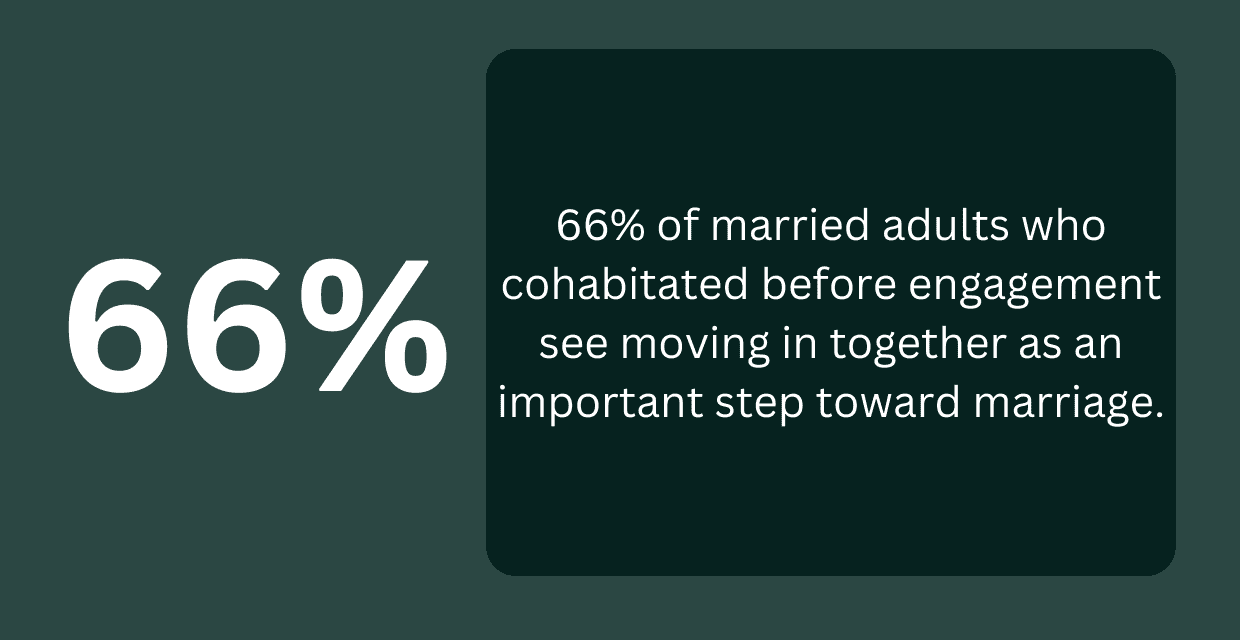 66%

66% of married adults who cohabitated before engagement see moving in together as an important step toward marriage.